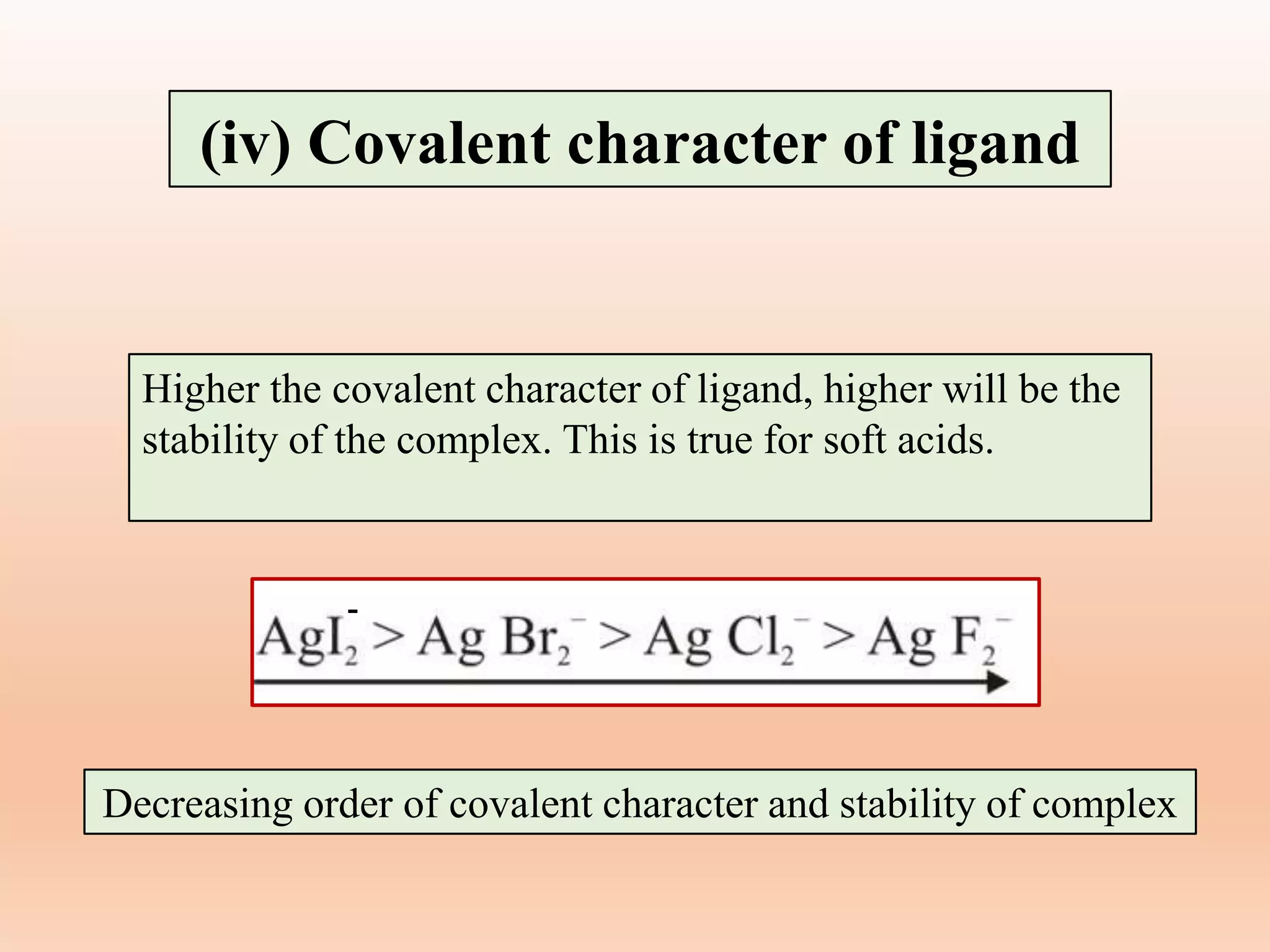 (iv) Covalent character of ligand

Higher the covalent character of ligand, higher will be the stability of the complex. This is true for soft acids.

$AgI_2^- > Ag\,Br_2^- > Ag\,Cl_2^- > Ag\,F_2^-$

Decreasing order of covalent character and stability of complex